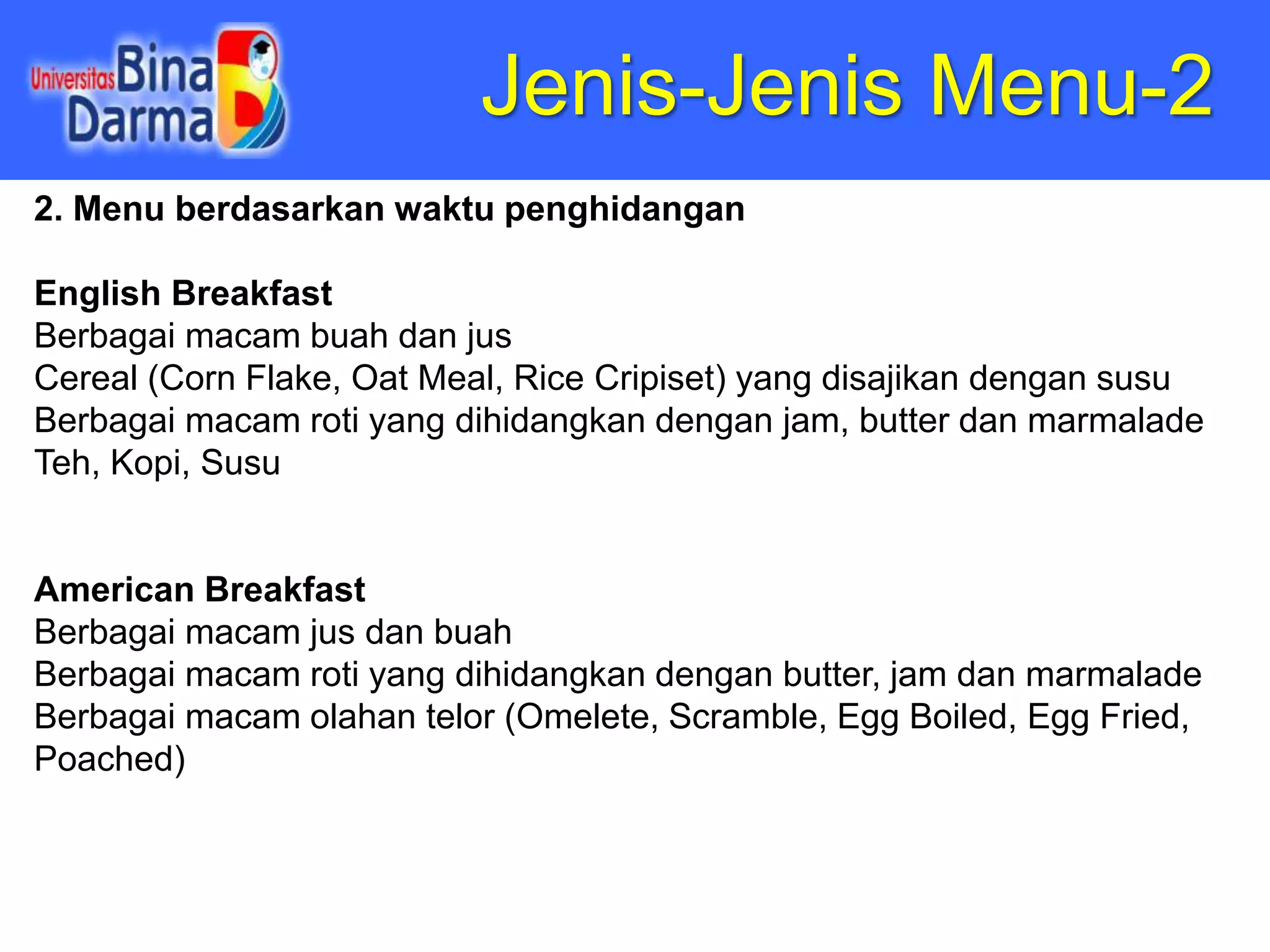 Universitas Bina Darma

Jenis-Jenis Menu-2

2. Menu berdasarkan waktu penghidangan

English Breakfast
Berbagai macam buah dan jus
Cereal (Corn Flake, Oat Meal, Rice Cripiset) yang disajikan dengan susu
Berbagai macam roti yang dihidangkan dengan jam, butter dan marmalade
Teh, Kopi, Susu

American Breakfast
Berbagai macam jus dan buah
Berbagai macam roti yang dihidangkan dengan butter, jam dan marmalade
Berbagai macam olahan telor (Omelete, Scramble, Egg Boiled, Egg Fried, Poached)